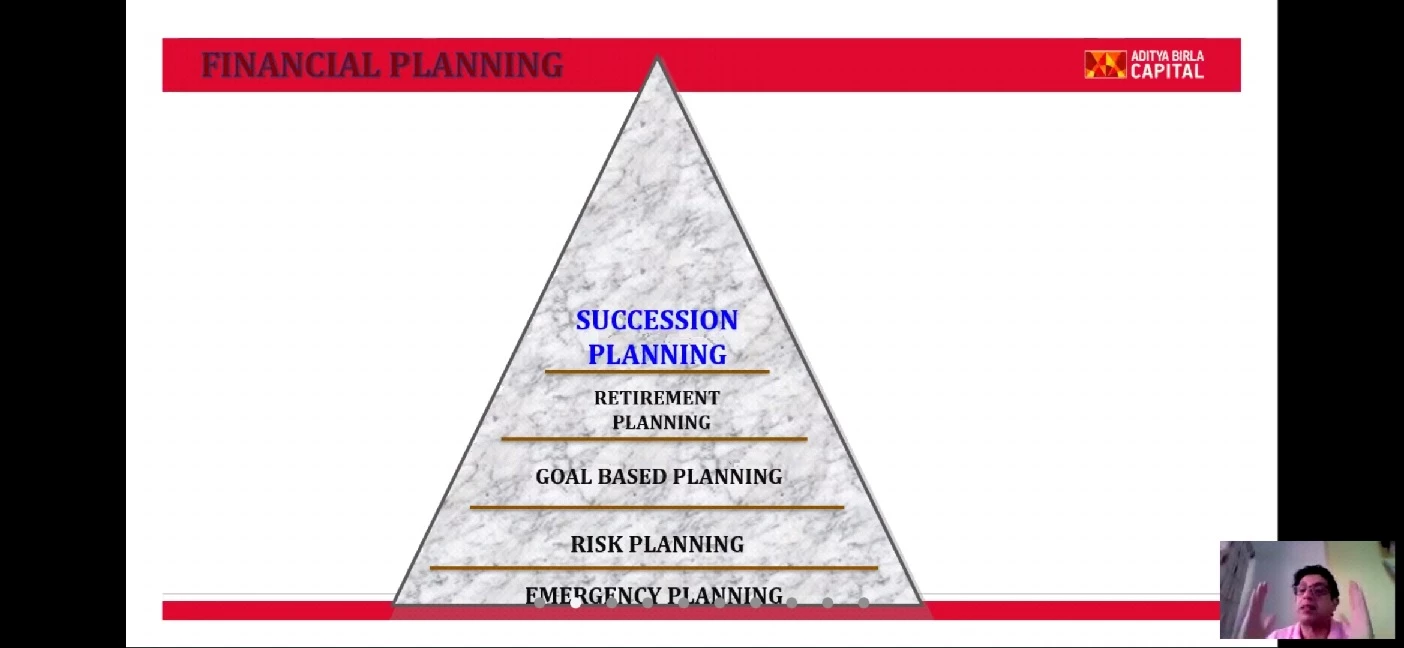 FINANCIAL PLANNING

ADITYA BIRLA CAPITAL

SUCCESSION PLANNING

RETIREMENT PLANNING

GOAL BASED PLANNING

RISK PLANNING

EMERGENCY PLANNING